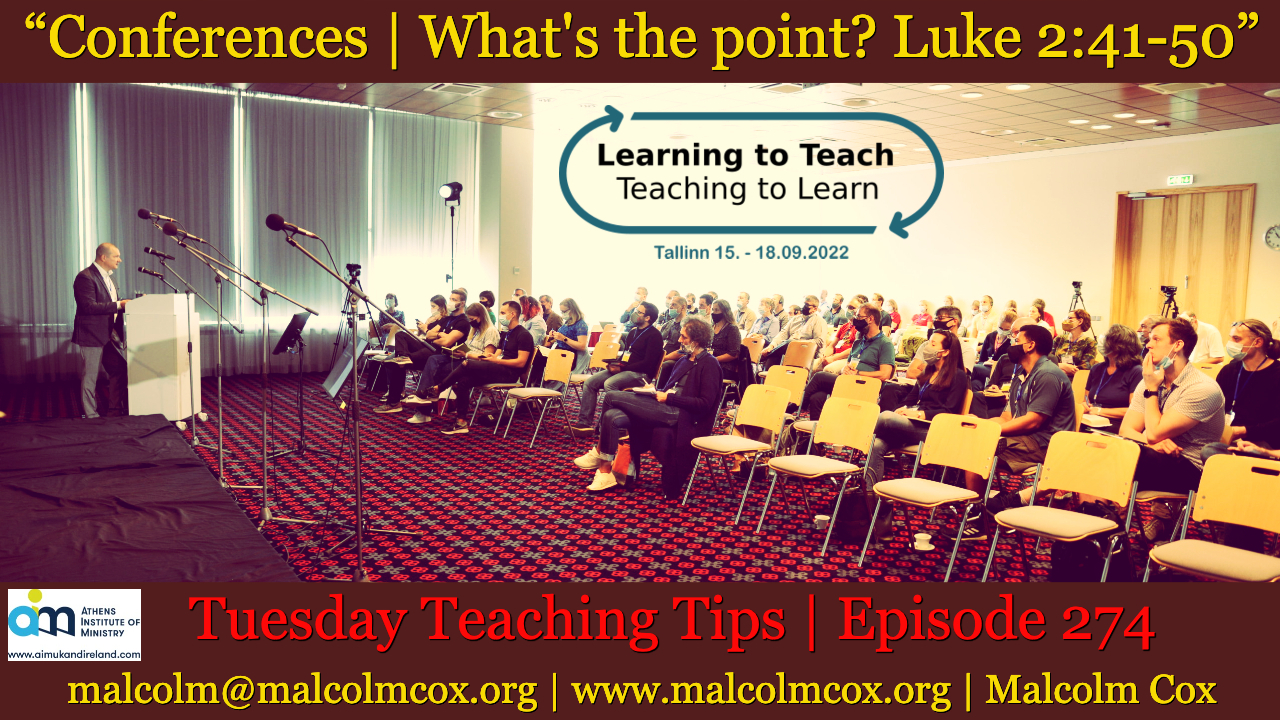 “Conferences | What's the point? Luke 2:41-50”

Learning to Teach
Teaching to Learn

Tallinn 15. - 18.09.2022

aim ATHENS INSTITUTE OF MINISTRY
www.aimukandireland.com

Tuesday Teaching Tips | Episode 274

malcolm@malcolmcox.org | www.malcolmcox.org | Malcolm Cox